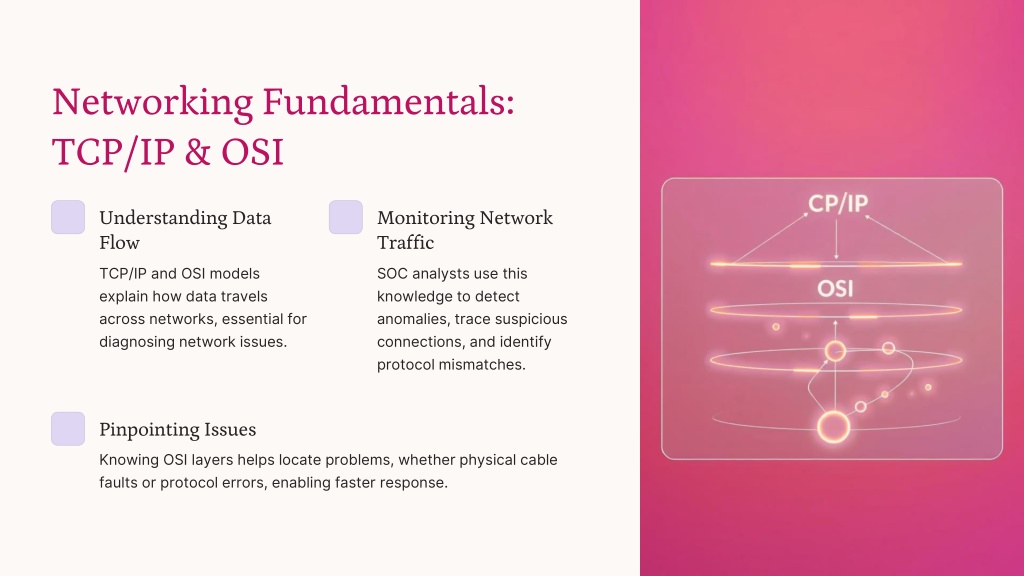 Networking Fundamentals: TCP/IP & OSI

Understanding Data Flow

TCP/IP and OSI models explain how data travels across networks, essential for diagnosing network issues.

Monitoring Network Traffic

SOC analysts use this knowledge to detect anomalies, trace suspicious connections, and identify protocol mismatches.

Pinpointing Issues

Knowing OSI layers helps locate problems, whether physical cable faults or protocol errors, enabling faster response.

CP/IP

OSI